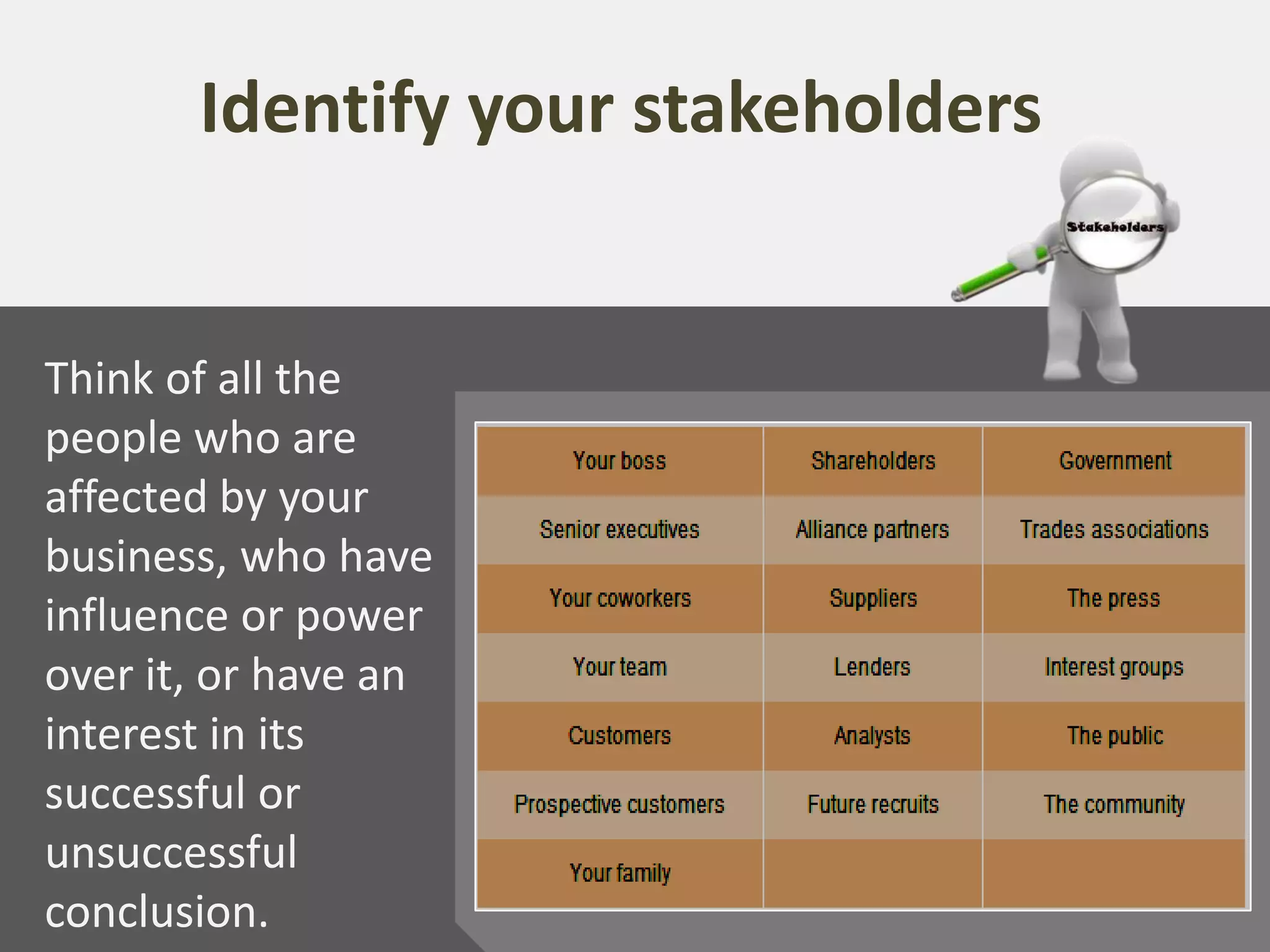 Identify your stakeholders

Stakeholders

Think of all the people who are affected by your business, who have influence or power over it, or have an interest in its successful or unsuccessful conclusion.

| Your boss | Shareholders | Government |
|---|---|---|
| Senior executives | Alliance partners | Trades associations |
| Your coworkers | Suppliers | The press |
| Your team | Lenders | Interest groups |
| Customers | Analysts | The public |
| Prospective customers | Future recruits | The community |
| Your family | | |